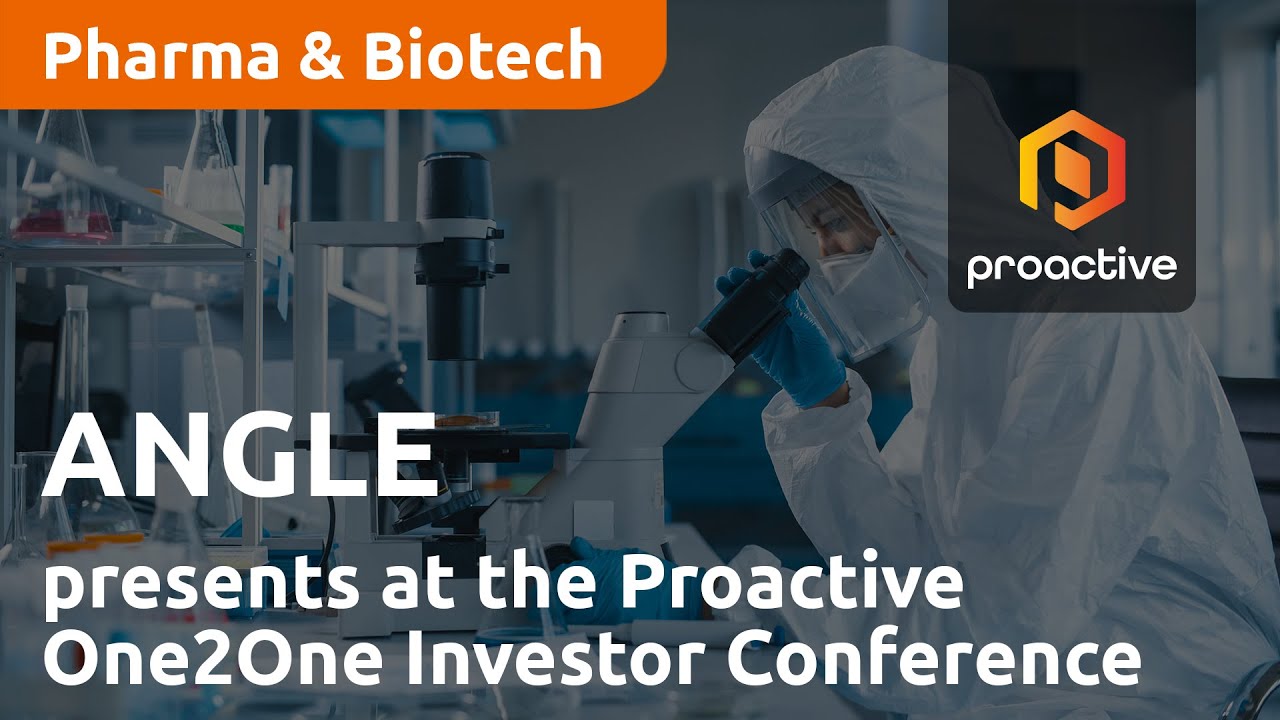 Pharma & Biotech

proactive

ANGLE

presents at the Proactive One2One Investor Conference